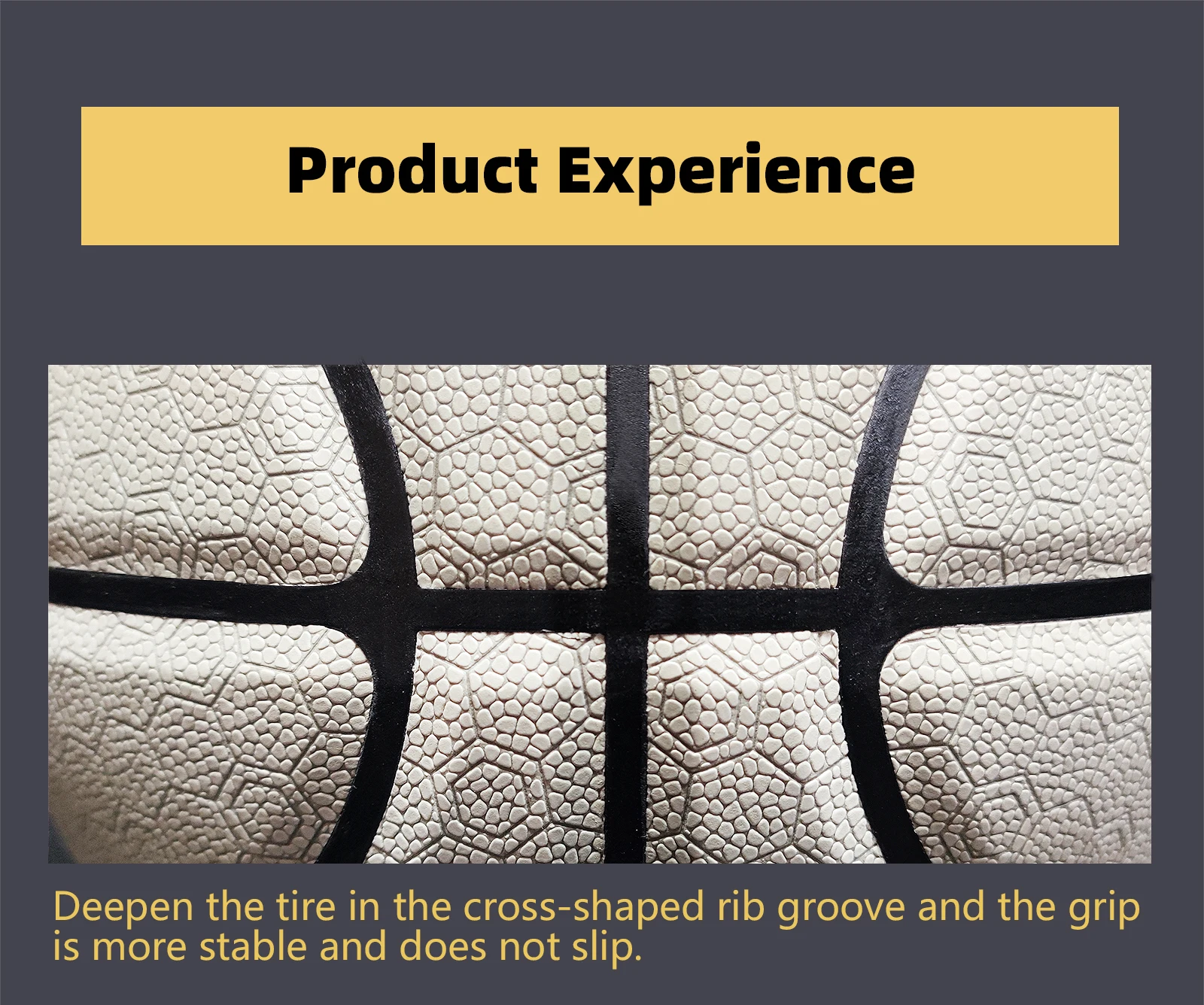 Product Experience

Deepen the tire in the cross-shaped rib groove and the grip is more stable and does not slip.